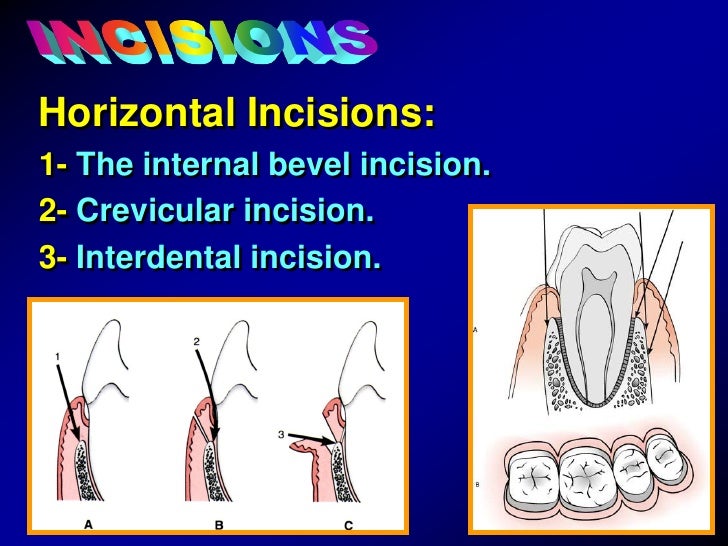 INCISIONS

Horizontal Incisions:

1- The internal bevel incision.

2- Crevicular incision.

3- Interdental incision.

1

2

3

A

B

C

A

B